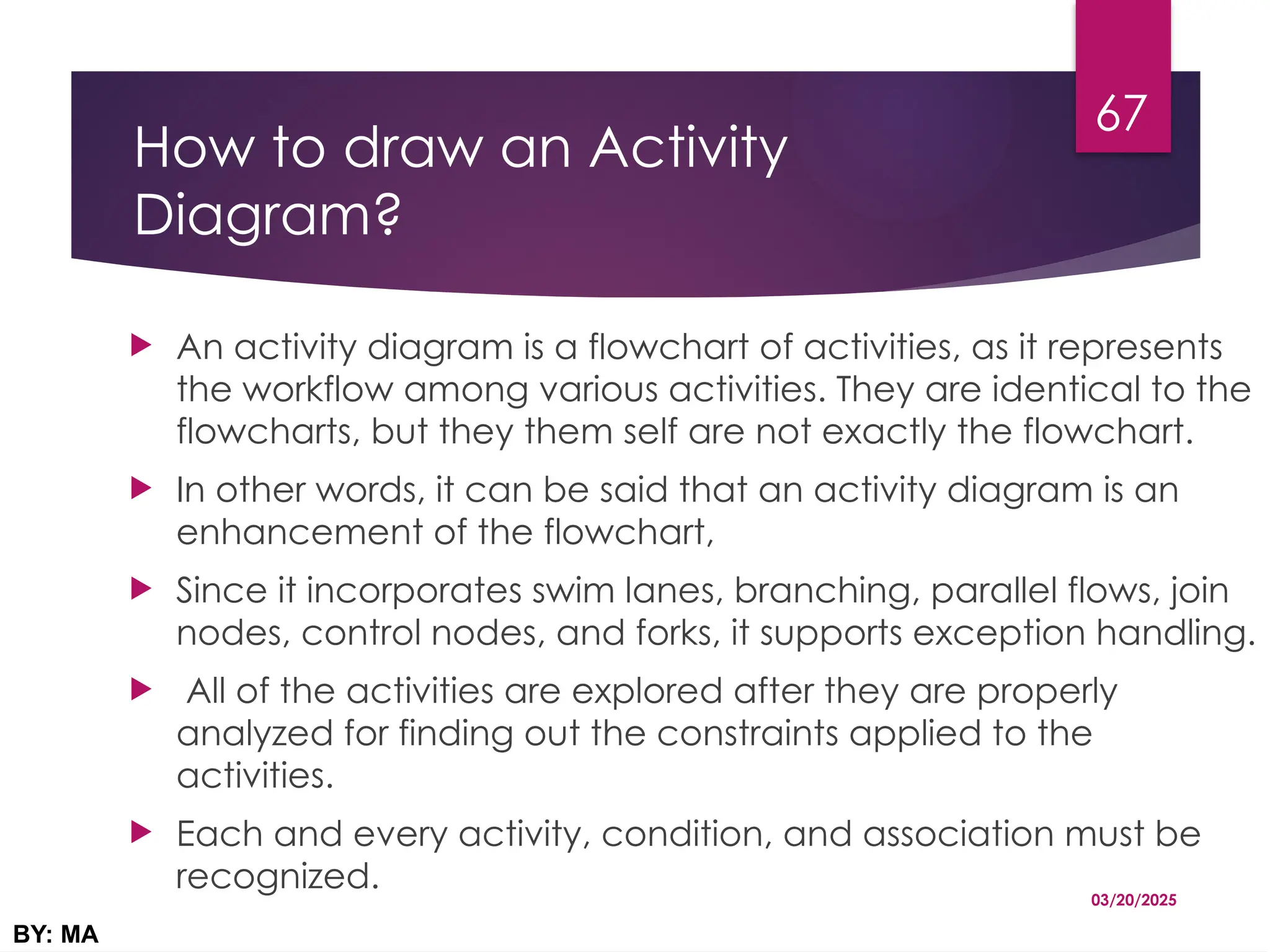 67

How to draw an Activity Diagram?

An activity diagram is a flowchart of activities, as it represents the workflow among various activities. They are identical to the flowcharts, but they them self are not exactly the flowchart.

In other words, it can be said that an activity diagram is an enhancement of the flowchart,

Since it incorporates swim lanes, branching, parallel flows, join nodes, control nodes, and forks, it supports exception handling.

All of the activities are explored after they are properly analyzed for finding out the constraints applied to the activities.

Each and every activity, condition, and association must be recognized.

03/20/2025

BY: MA